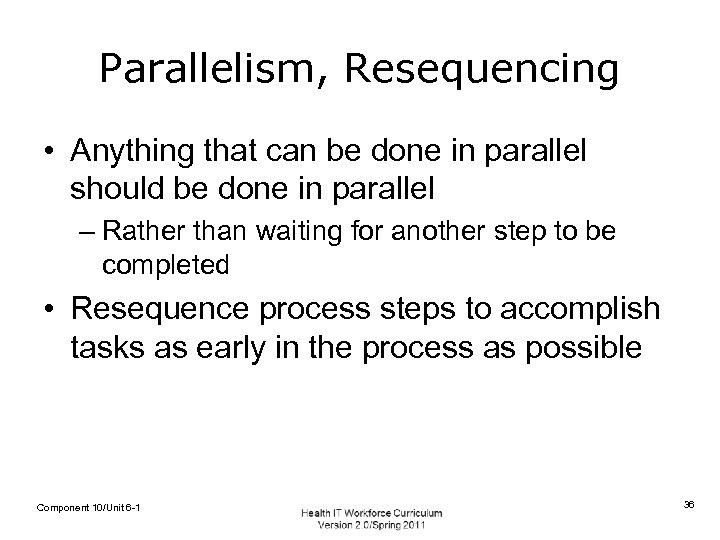 Parallelism, Resequencing

• Anything that can be done in parallel should be done in parallel

– Rather than waiting for another step to be completed

• Resequence process steps to accomplish tasks as early in the process as possible

Component 10/Unit 6-1

Health IT Workforce Curriculum
Version 2.0/Spring 2011

36